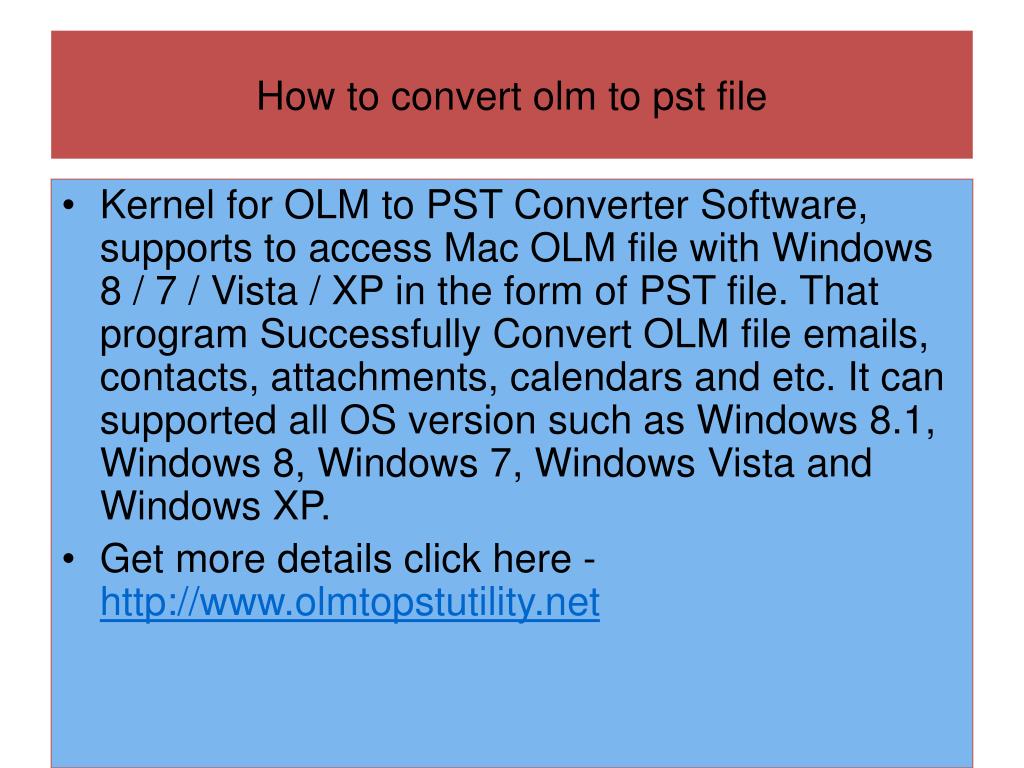 How to convert olm to pst file

• Kernel for OLM to PST Converter Software, supports to access Mac OLM file with Windows 8 / 7 / Vista / XP in the form of PST file. That program Successfully Convert OLM file emails, contacts, attachments, calendars and etc. It can supported all OS version such as Windows 8.1, Windows 8, Windows 7, Windows Vista and Windows XP.
• Get more details click here - http://www.olmtopstutility.net